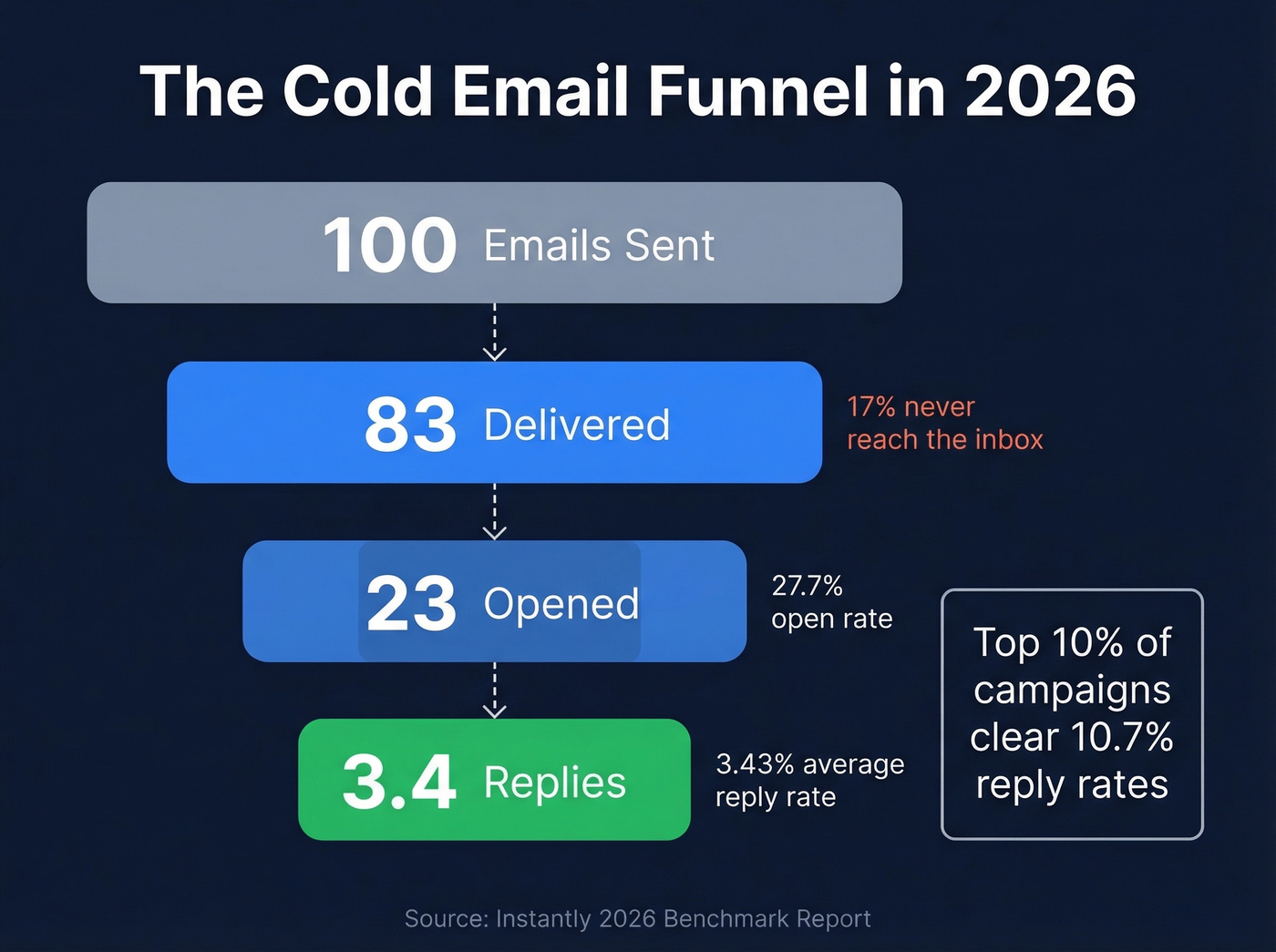 The Cold Email Funnel in 2026

100 Emails Sent

83 Delivered

17% never reach the inbox

23 Opened

27.7% open rate

3.4 Replies

3.43% average reply rate

Top 10% of campaigns clear 10.7% reply rates

Source: Instantly 2026 Benchmark Report